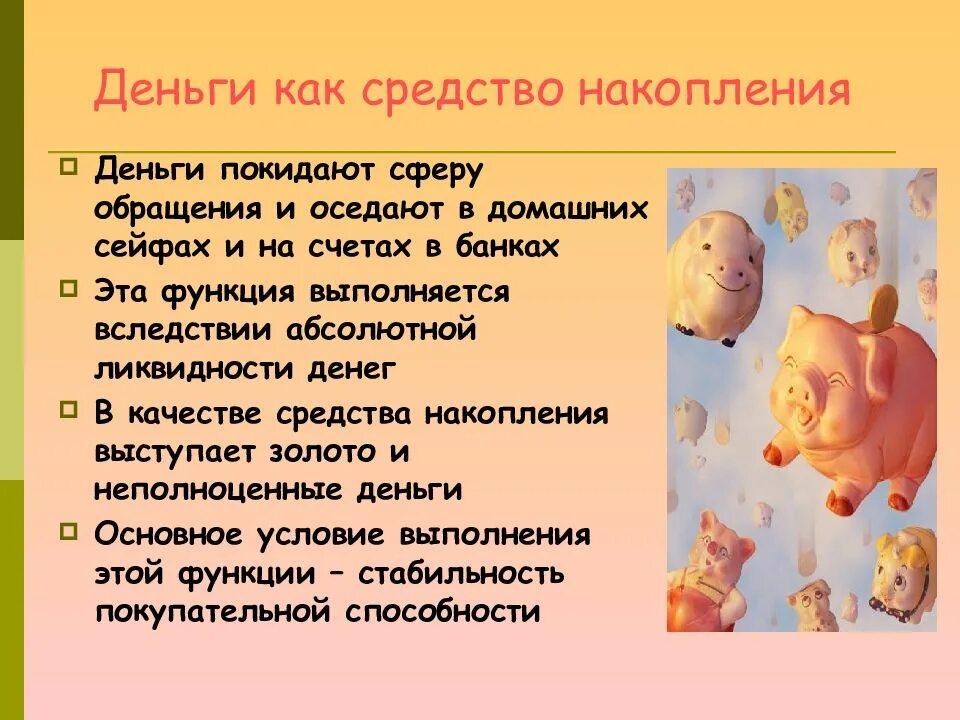 Деньги как средство накопления

Деньги покидают сферу обращения и оседают в домашних сейфах и на счетах в банках

Эта функция выполняется вследствии абсолютной ликвидности денег

В качестве средства накопления выступает золото и неполноценные деньги

Основное условие выполнения этой функции – стабильность покупательной способности